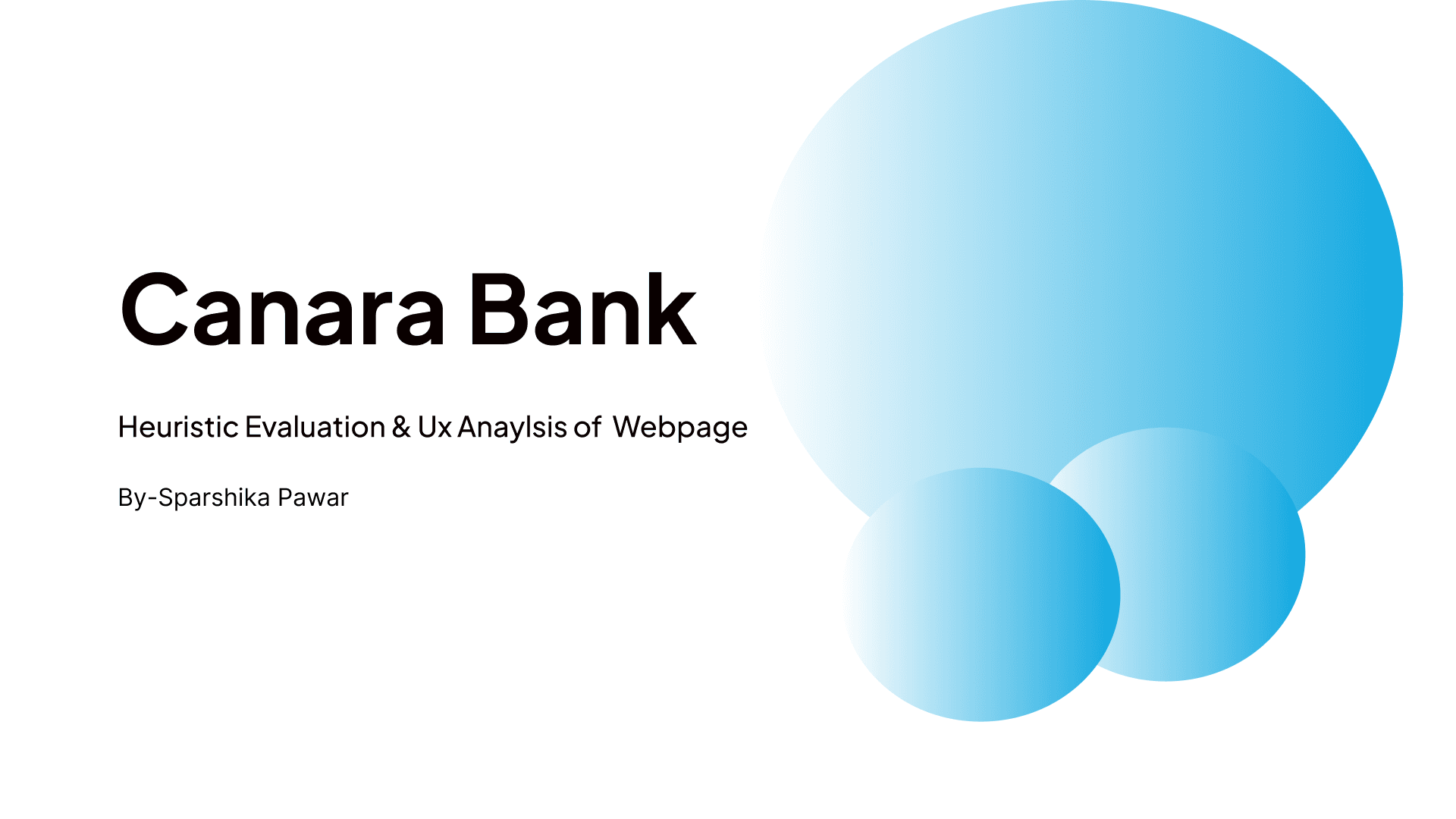 Canara Bank

Heuristic Evaluation & Ux Anaylsis of Webpage

By-Sparshika Pawar